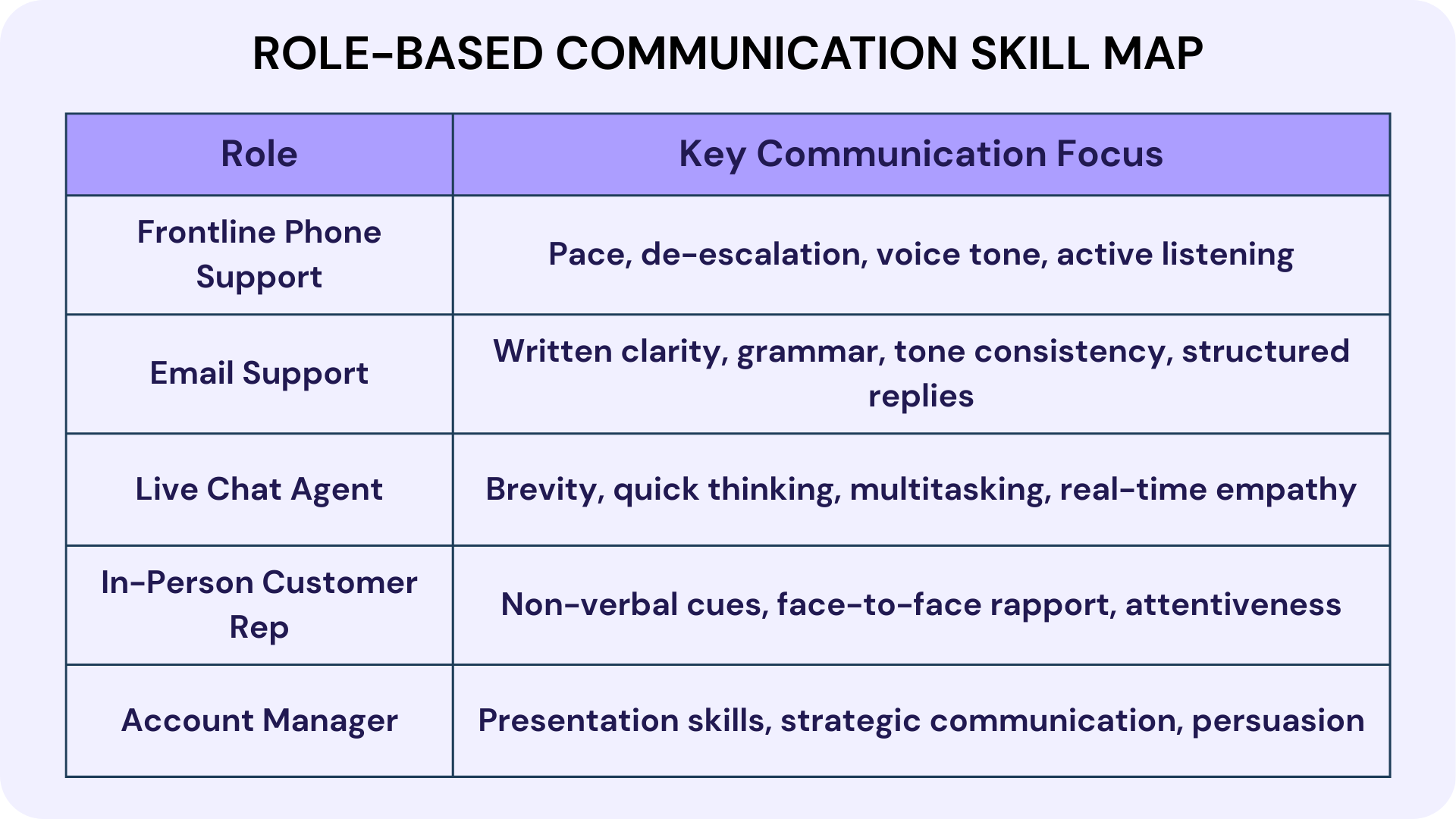 ROLE-BASED COMMUNICATION SKILL MAP

| Role | Key Communication Focus |
|---|---|
| Frontline Phone Support | Pace, de-escalation, voice tone, active listening |
| Email Support | Written clarity, grammar, tone consistency, structured replies |
| Live Chat Agent | Brevity, quick thinking, multitasking, real-time empathy |
| In-Person Customer Rep | Non-verbal cues, face-to-face rapport, attentiveness |
| Account Manager | Presentation skills, strategic communication, persuasion |